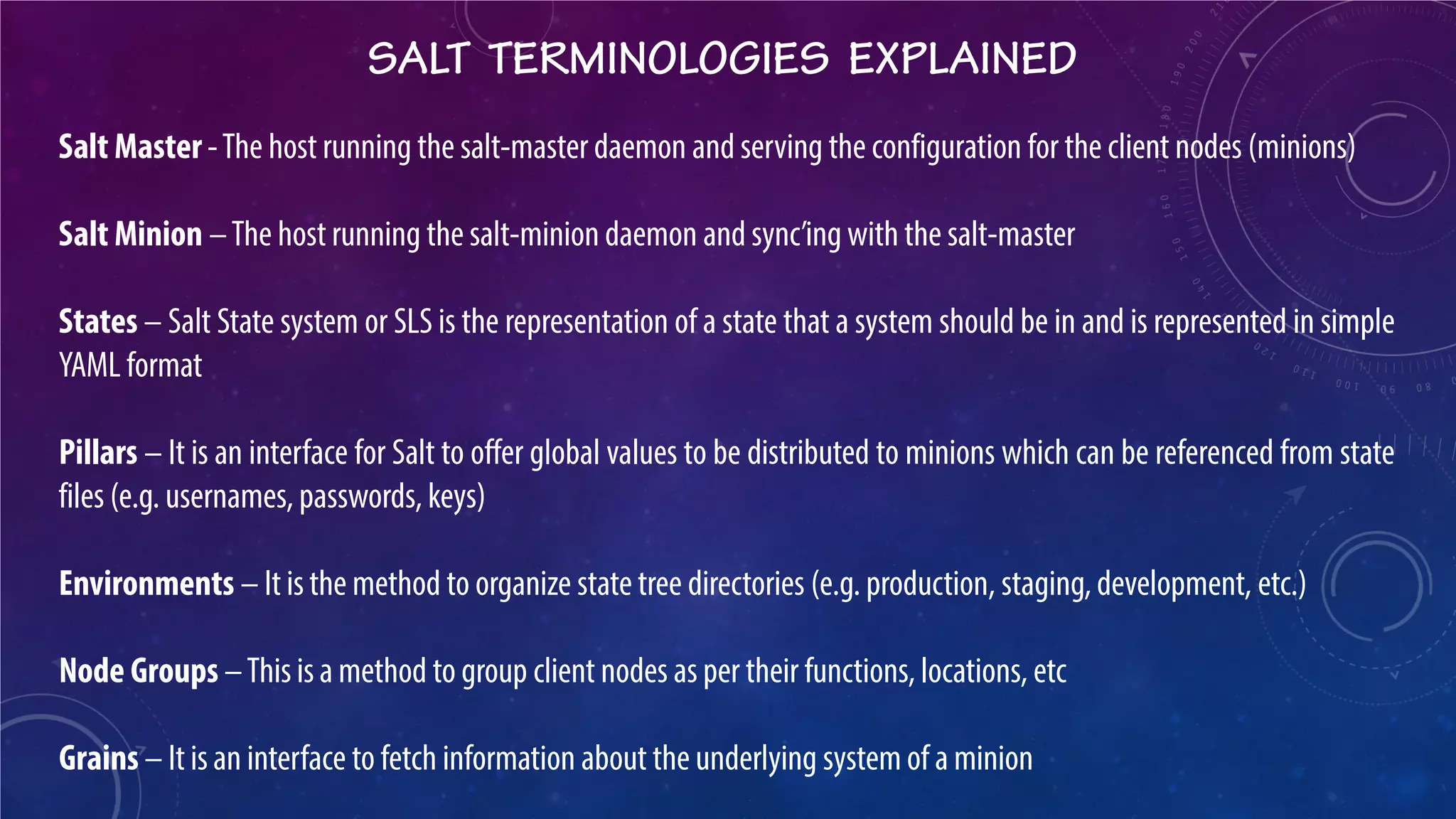 SALT TERMINOLOGIES EXPLAINED

Salt Master - The host running the salt-master daemon and serving the configuration for the client nodes (minions)

Salt Minion – The host running the salt-minion daemon and sync'ing with the salt-master

States – Salt State system or SLS is the representation of a state that a system should be in and is represented in simple YAML format

Pillars – It is an interface for Salt to offer global values to be distributed to minions which can be referenced from state files (e.g. usernames, passwords, keys)

Environments – It is the method to organize state tree directories (e.g. production, staging, development, etc.)

Node Groups – This is a method to group client nodes as per their functions, locations, etc

Grains – It is an interface to fetch information about the underlying system of a minion